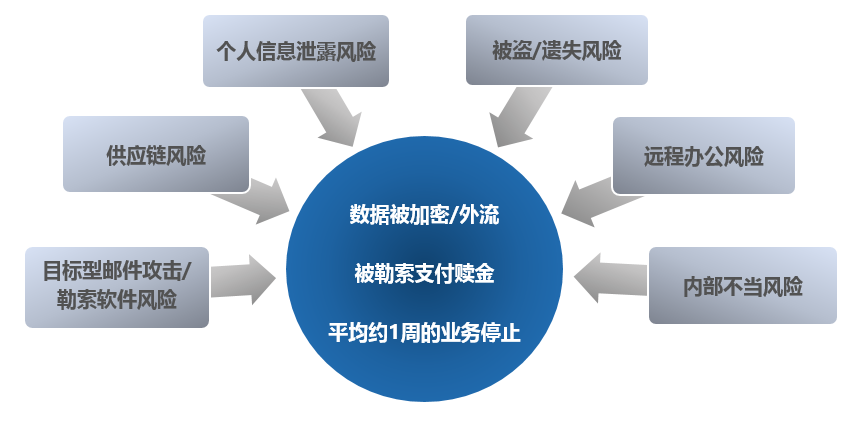 个人信息泄露风险

被盗/遗失风险

供应链风险

远程办公风险

目标型邮件攻击/勒索软件风险

内部不当风险

数据被加密/外流

被勒索支付赎金

平均约1周的业务停止